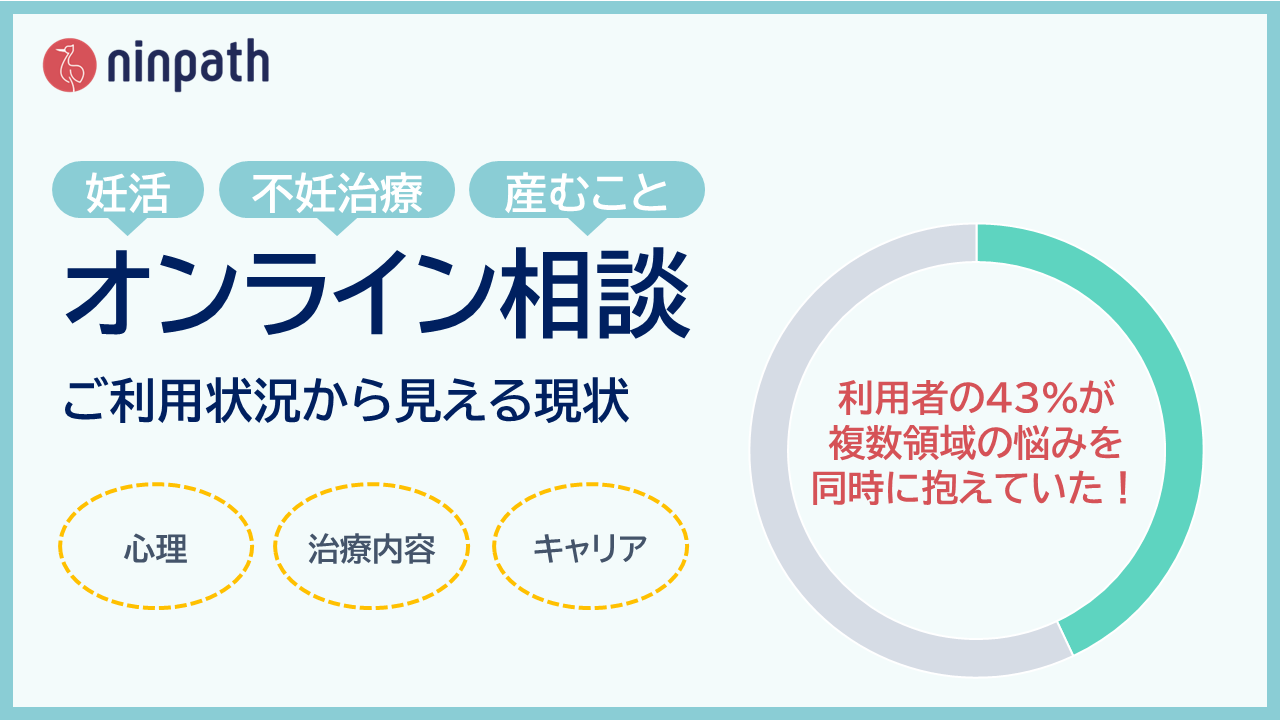 ninpath

妊活 不妊治療 産むこと

オンライン相談

ご利用状況から見える現状

心理 治療内容 キャリア

利用者の43%が
複数領域の悩みを
同時に抱えていた！